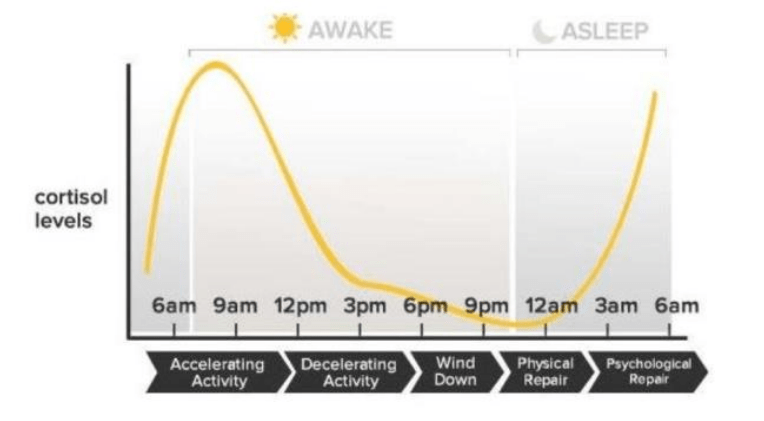 AWAKE

ASLEEP

cortisol levels

6am 9am 12pm 3pm 6pm 9pm 12am 3am 6am

Accelerating Activity

Decelerating Activity

Wind Down

Physical Repair

Psychological Repair